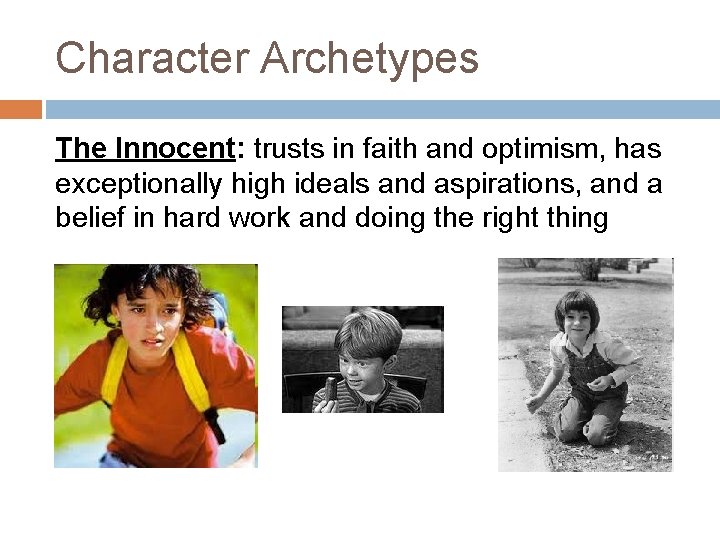 Character Archetypes

The Innocent: trusts in faith and optimism, has exceptionally high ideals and aspirations, and a belief in hard work and doing the right thing